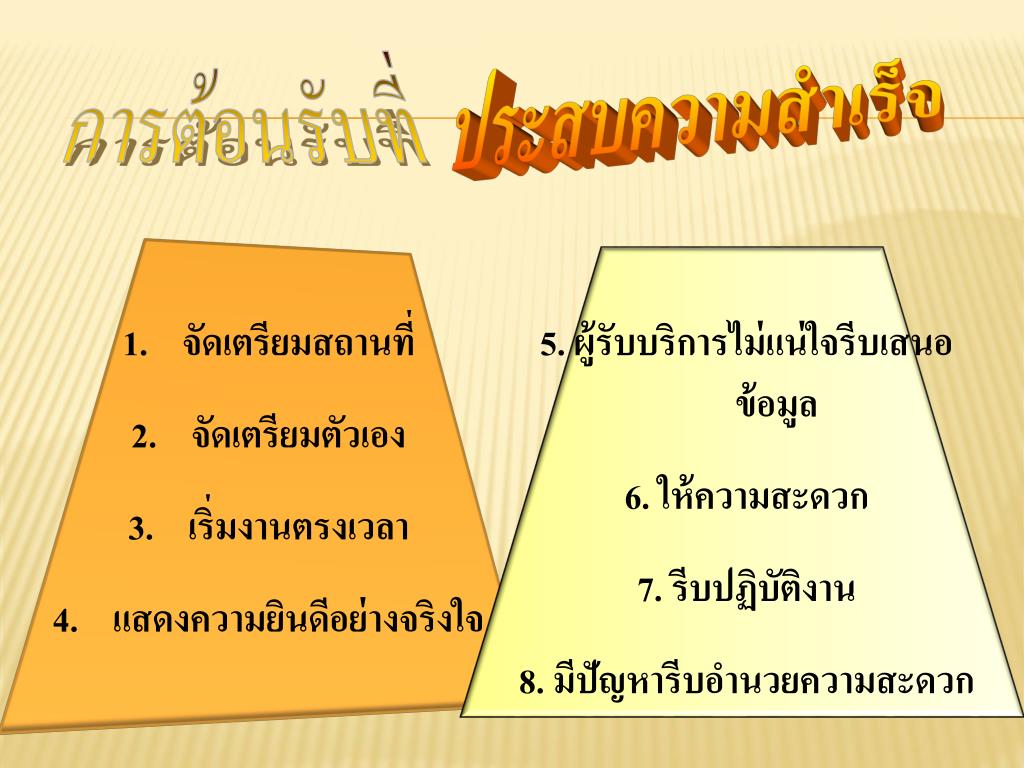 การต้อนรับที่ ประสบความสำเร็จ

1. จัดเตรียมสถานที่

2. จัดเตรียมตัวเอง

3. เริ่มงานตรงเวลา

4. แสดงความยินดีอย่างจริงใจ

5. ผู้รับบริการไม่แน่ใจรีบเสนอข้อมูล

6. ให้ความสะดวก

7. รีบปฏิบัติงาน

8. มีปัญหารีบอำนวยความสะดวก